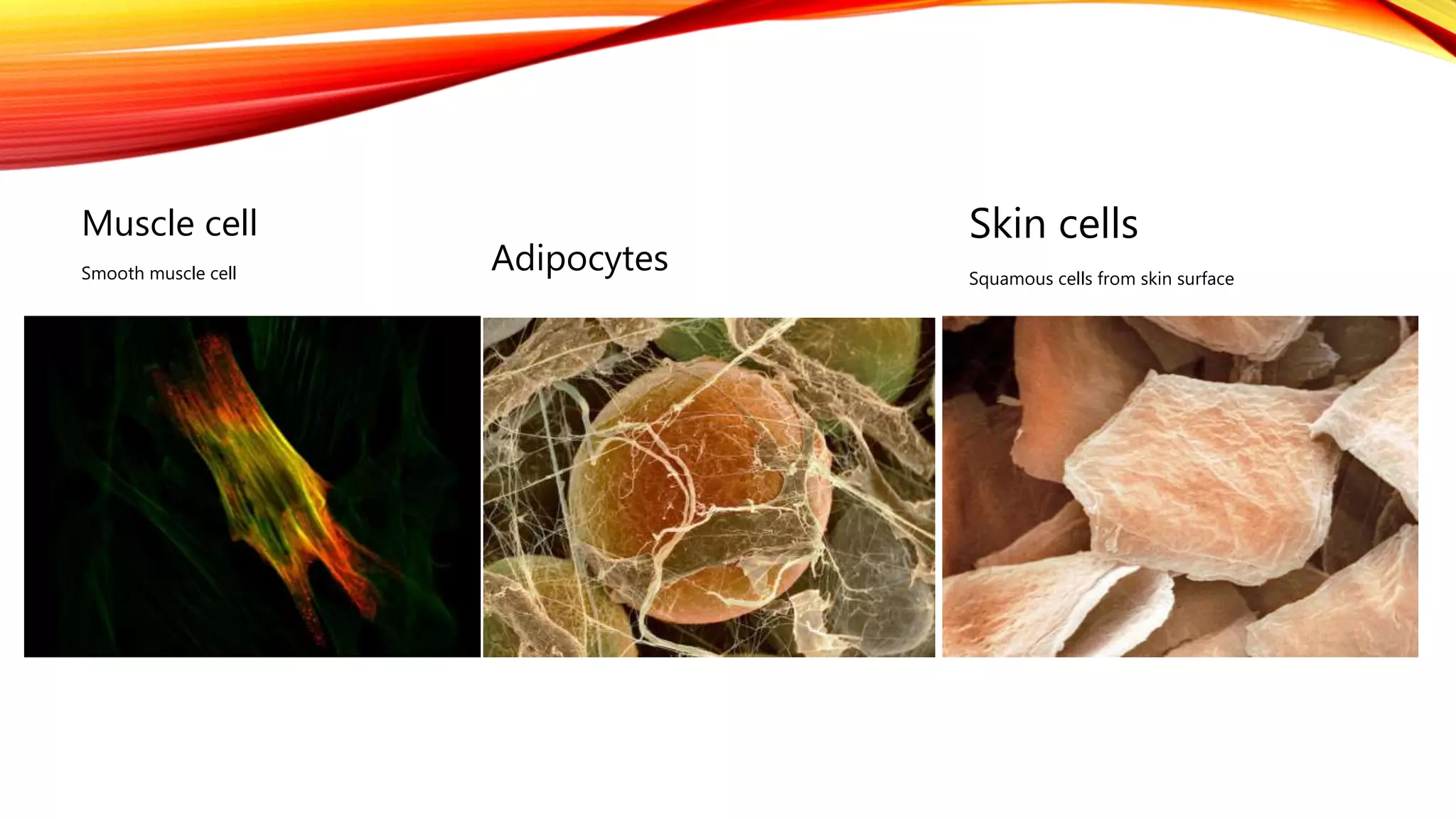 Muscle cell

Smooth muscle cell

Adipocytes

Skin cells

Squamous cells from skin surface